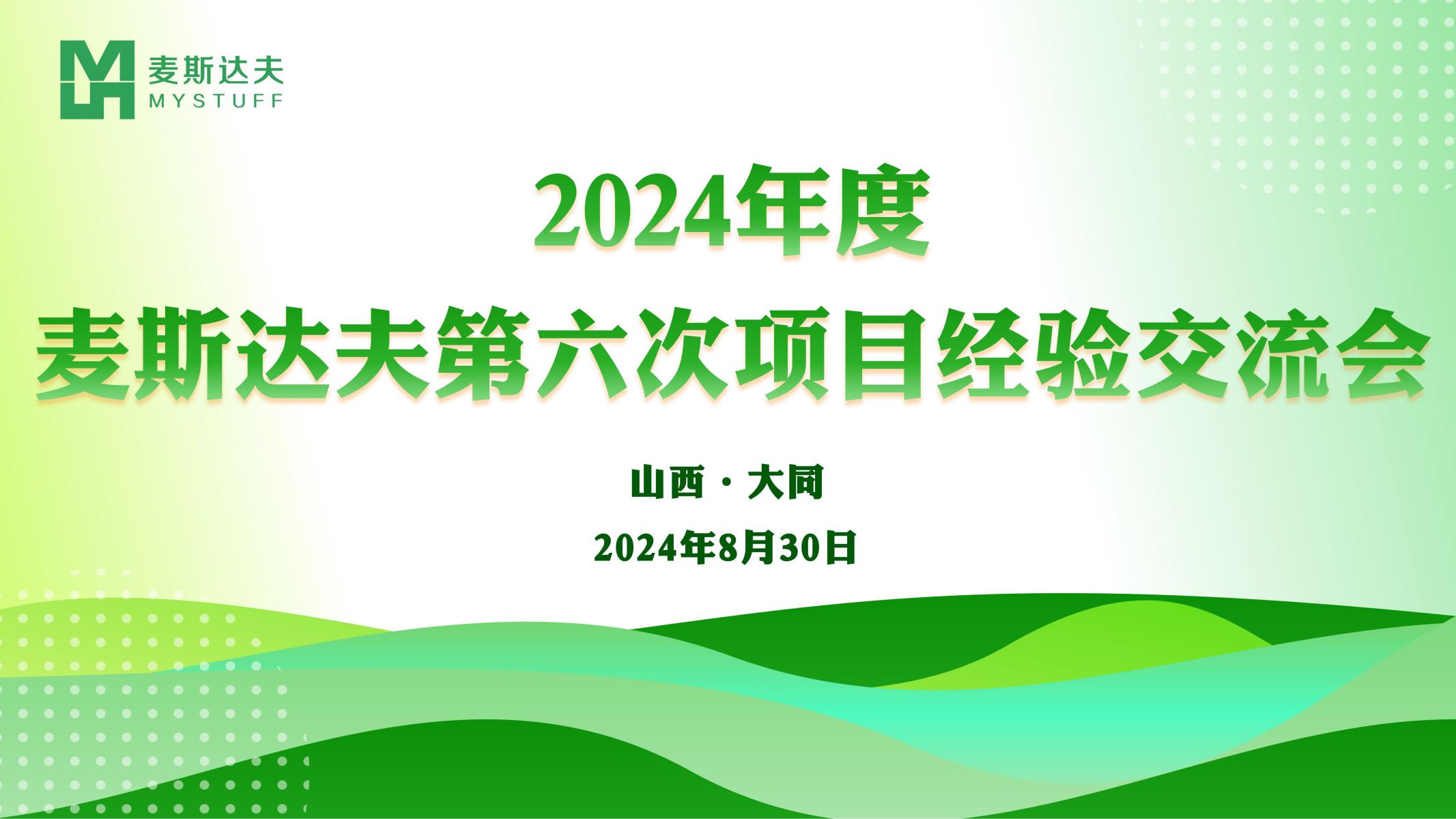 麦斯达夫
MYSTUFF

2024年度
麦斯达夫第六次项目经验交流会

山西 · 大同
2024年8月30日